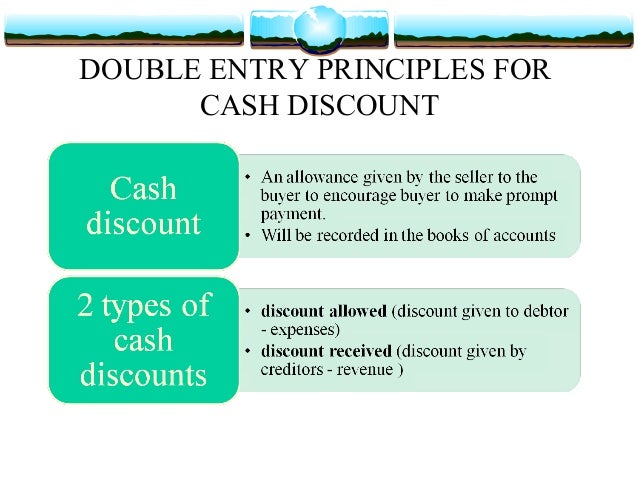 DOUBLE ENTRY PRINCIPLES FOR CASH DISCOUNT

Cash discount

• An allowance given by the seller to the buyer to encourage buyer to make prompt payment.
• Will be recorded in the books of accounts

2 types of cash discounts

• discount allowed (discount given to debtor - expenses)
• discount received (discount given by creditors - revenue )